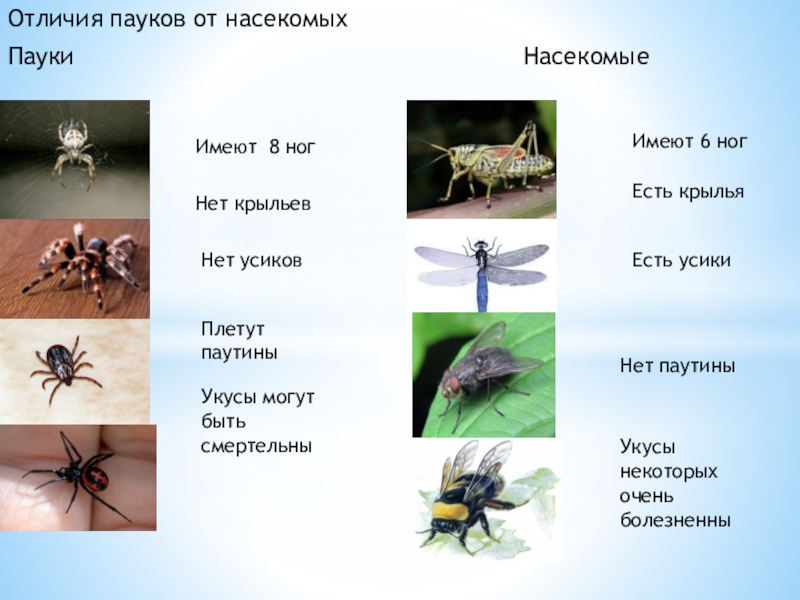 Отличия пауков от насекомых

Пауки

Имеют 8 ног

Нет крыльев

Нет усиков

Плетут паутины

Укусы могут быть смертельны

Насекомые

Имеют 6 ног

Есть крылья

Есть усики

Нет паутины

Укусы некоторых очень болезненны